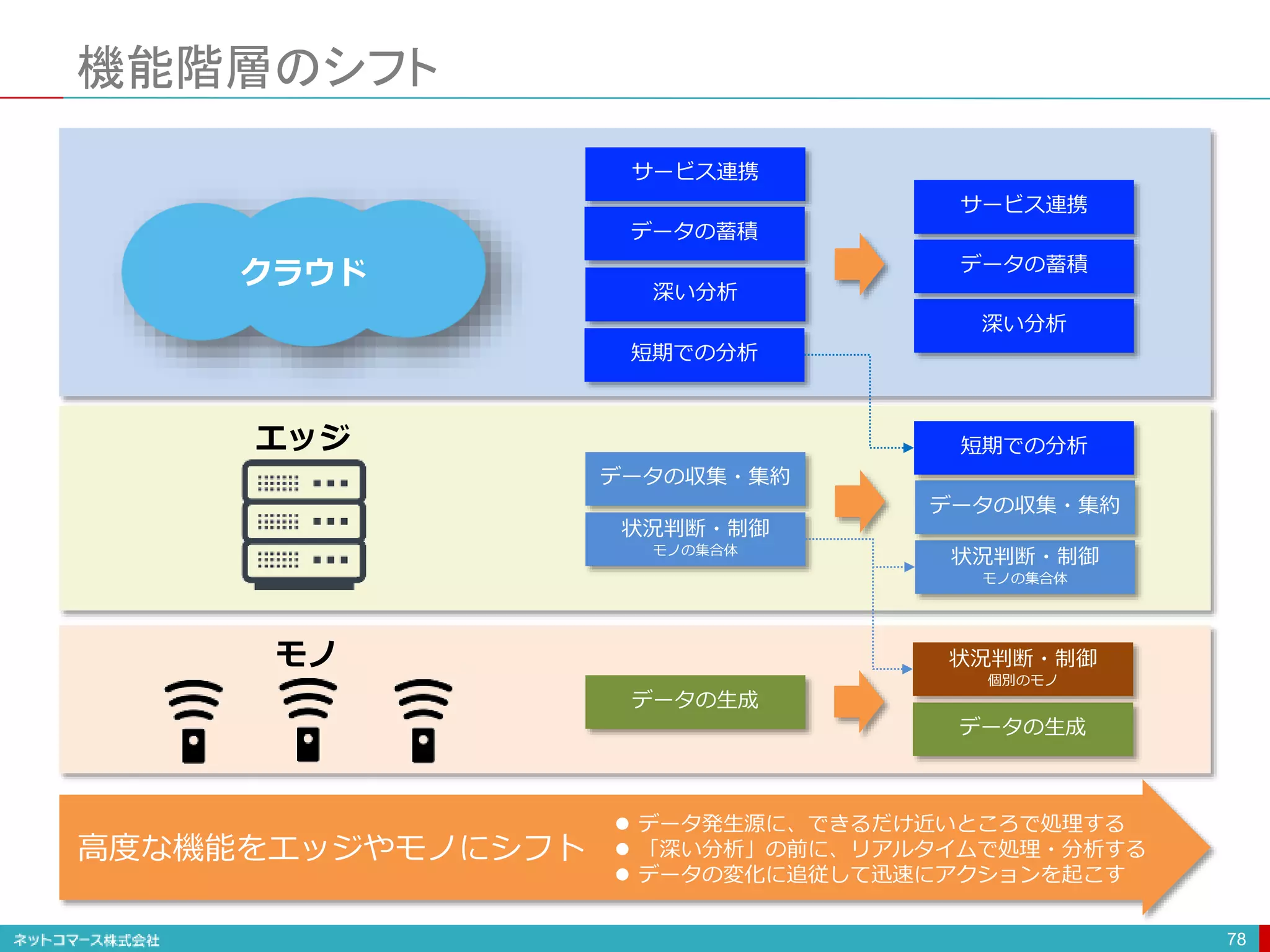 機能階層のシフト

クラウド

サービス連携
データの蓄積
深い分析
短期での分析

サービス連携
データの蓄積
深い分析

エッジ

データの収集・集約
状況判断・制御
モノの集合体

短期での分析
データの収集・集約
状況判断・制御
モノの集合体

モノ

データの生成

状況判断・制御
個別のモノ
データの生成

高度な機能をエッジやモノにシフト

● データ発生源に、できるだけ近いところで処理する
● 「深い分析」の前に、リアルタイムで処理・分析する
● データの変化に追従して迅速にアクションを起こす

ネットコマース株式会社

78